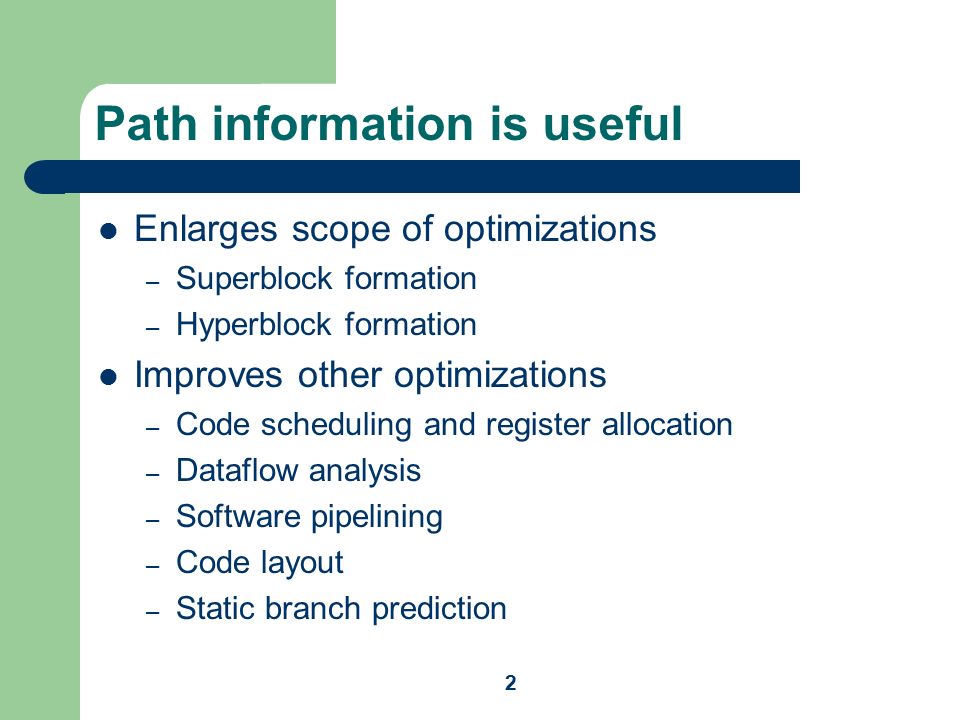 Path information is useful

- Enlarges scope of optimizations
  – Superblock formation
  – Hyperblock formation
- Improves other optimizations
  – Code scheduling and register allocation
  – Dataflow analysis
  – Software pipelining
  – Code layout
  – Static branch prediction

2